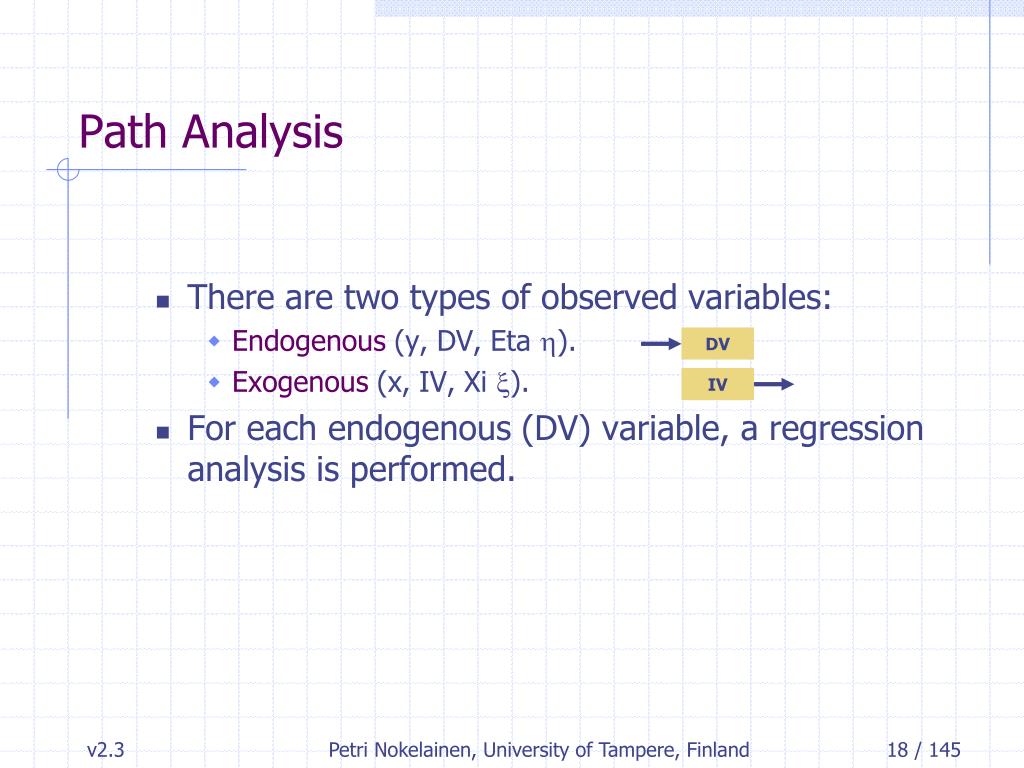 Path Analysis

There are two types of observed variables:

Endogenous (y, DV, Eta $\eta$).

DV

Exogenous (x, IV, Xi $\xi$).

IV

For each endogenous (DV) variable, a regression analysis is performed.

v2.3

Petri Nokelainen, University of Tampere, Finland

18 / 145